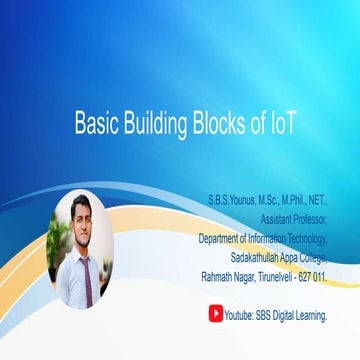 Basic Building Blocks of IoT

S.B.S.Younus, M.Sc., M.Phil., NET.,
Assistant Professor,
Department of Information Technology,
Sadakathullah Appa College,
Rahmath Nagar, Tirunelveli - 627 011.

Youtube: SBS Digital Learning.